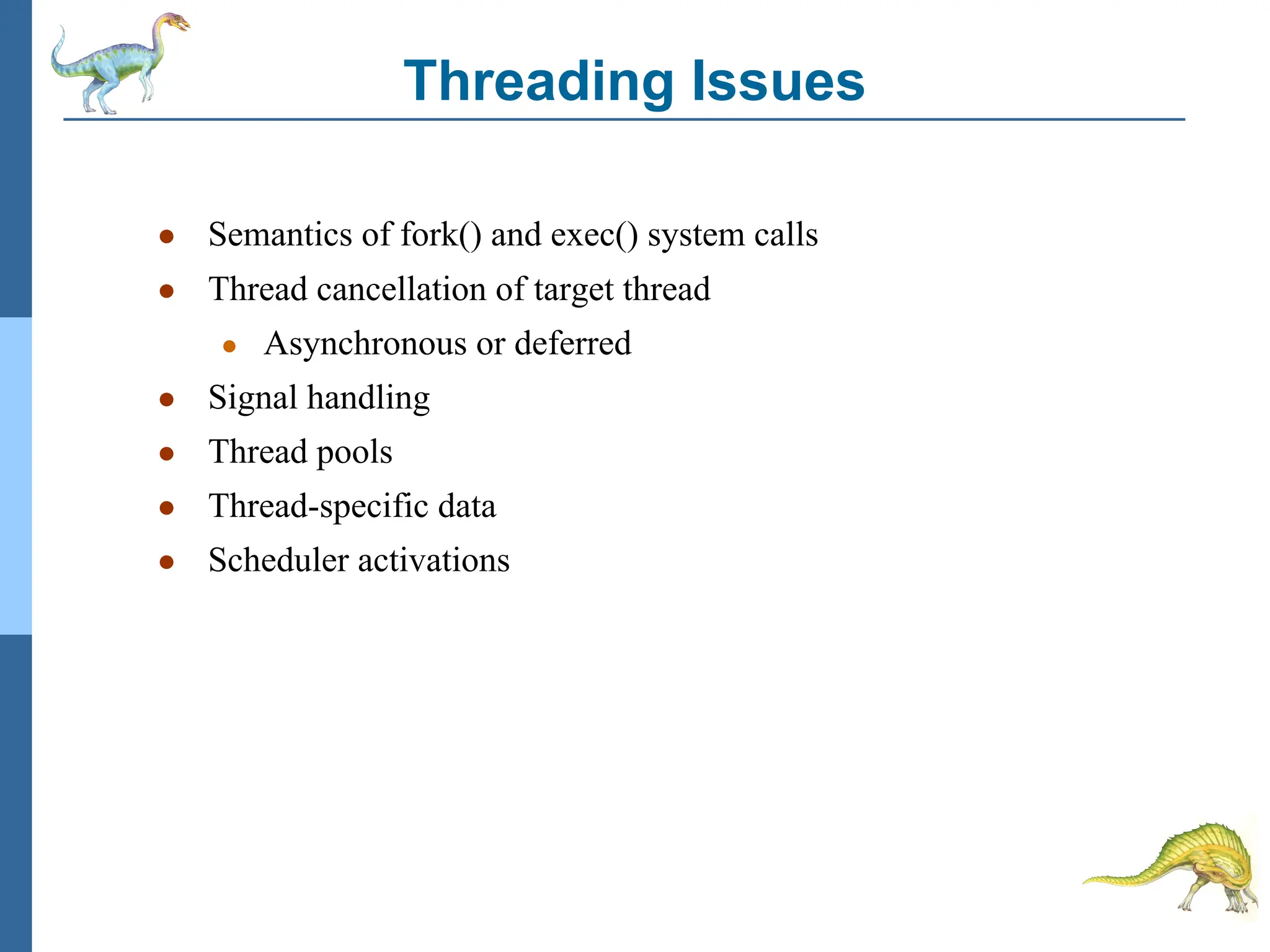 Threading Issues

- Semantics of fork() and exec() system calls
- Thread cancellation of target thread
  - Asynchronous or deferred
- Signal handling
- Thread pools
- Thread-specific data
- Scheduler activations